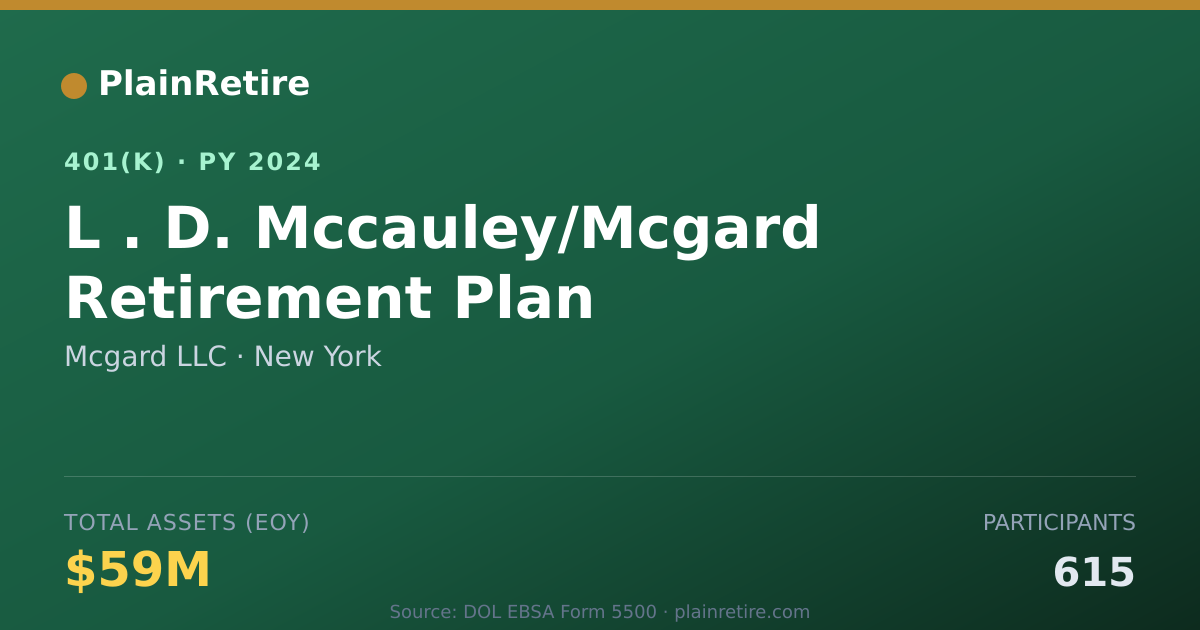 PlainRetire

401(K) · PY 2024

L . D. Mccauley/Mcgard Retirement Plan

Mcgard LLC · New York

TOTAL ASSETS (EOY)

$59M

PARTICIPANTS

615

Source: DOL EBSA Form 5500 · plainretire.com